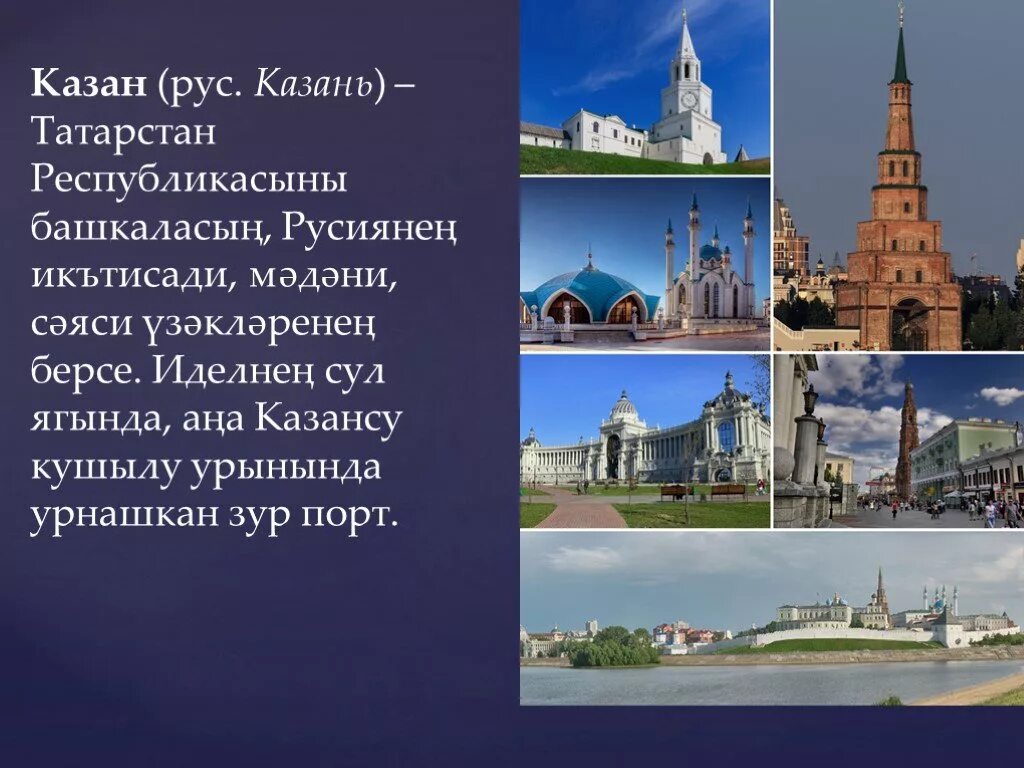 Казан (рус. Казань) – Татарстан Республикасыны башкаласың, Русиянең икътисади, мәдәни, сәяси үзәкләренең берсе. Иделнең сул ягында, аңа Казансу кушылу урынында урнашкан зур порт.